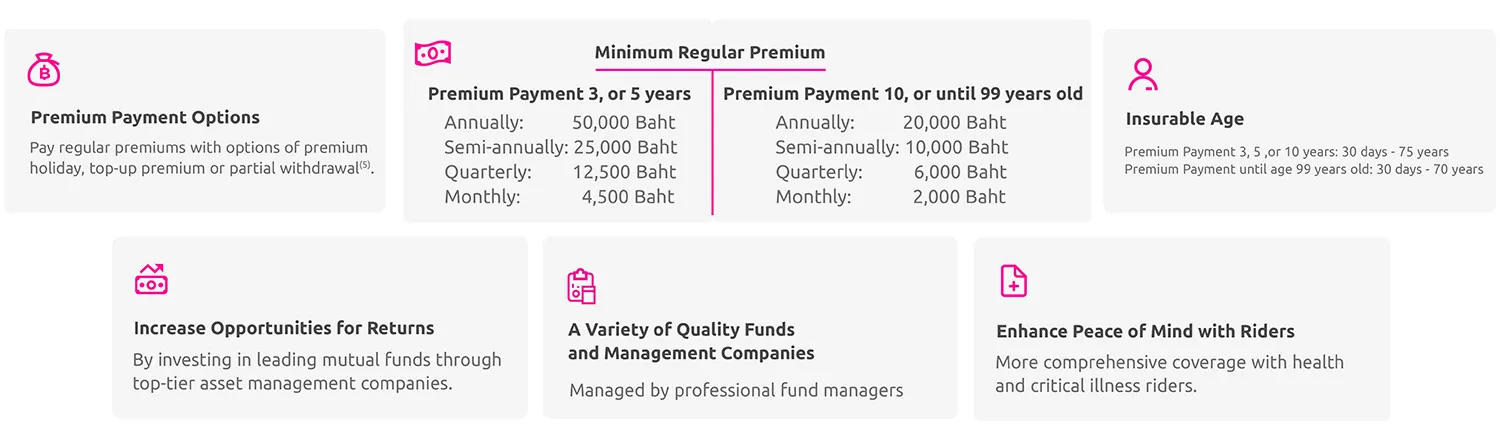 Premium Payment Options

Pay regular premiums with options of premium holiday, top-up premium or partial withdrawal$^{(5)}$.

Minimum Regular Premium

Premium Payment 3, or 5 years
Annually: 50,000 Baht
Semi-annually: 25,000 Baht
Quarterly: 12,500 Baht
Monthly: 4,500 Baht

Premium Payment 10, or until 99 years old
Annually: 20,000 Baht
Semi-annually: 10,000 Baht
Quarterly: 6,000 Baht
Monthly: 2,000 Baht

Insurable Age

Premium Payment 3, 5 ,or 10 years: 30 days - 75 years
Premium Payment until age 99 years old: 30 days - 70 years

Increase Opportunities for Returns

By investing in leading mutual funds through top-tier asset management companies.

A Variety of Quality Funds and Management Companies

Managed by professional fund managers

Enhance Peace of Mind with Riders

More comprehensive coverage with health and critical illness riders.